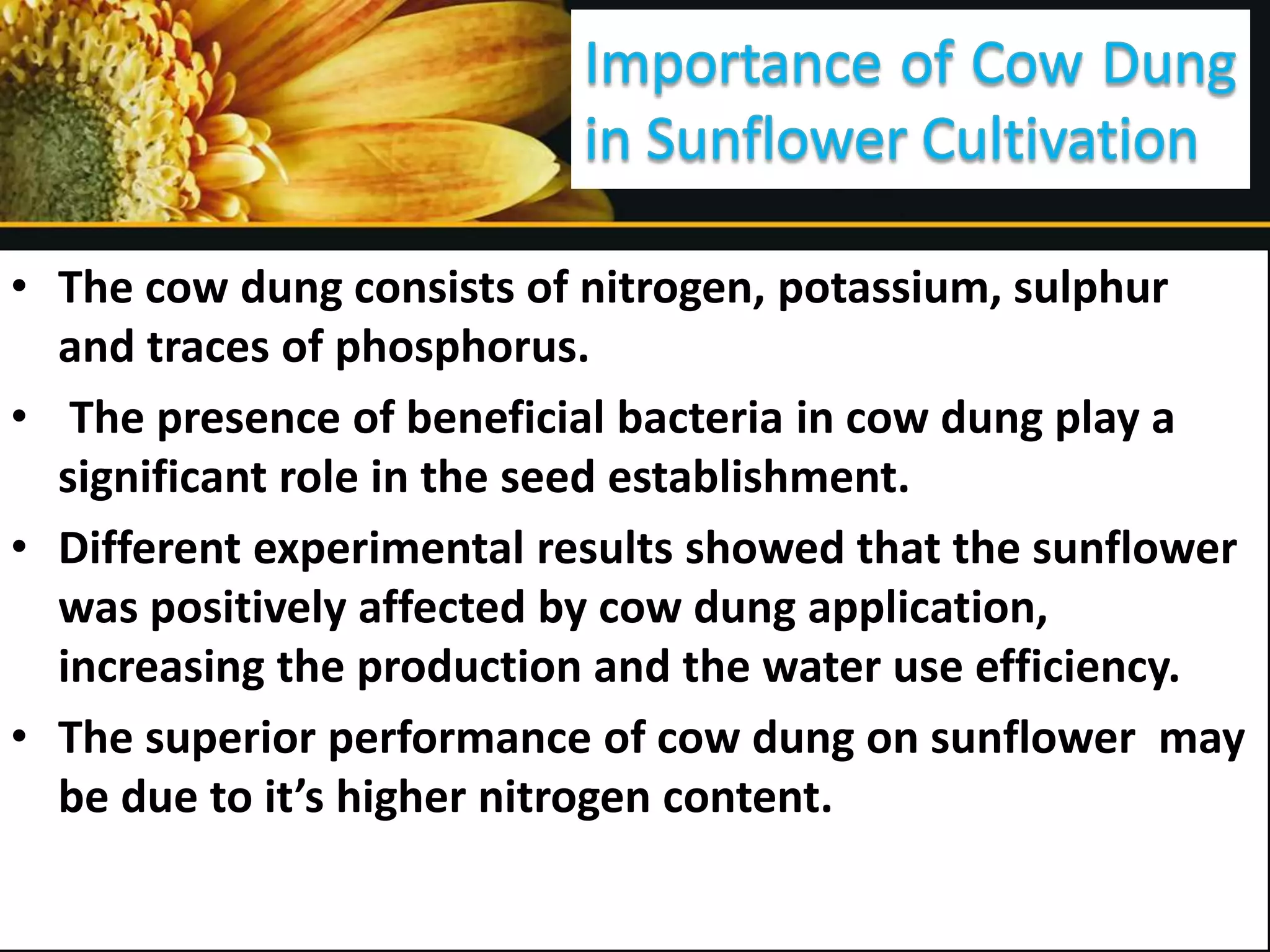 Importance of Cow Dung in Sunflower Cultivation

• The cow dung consists of nitrogen, potassium, sulphur and traces of phosphorus.
• The presence of beneficial bacteria in cow dung play a significant role in the seed establishment.
• Different experimental results showed that the sunflower was positively affected by cow dung application, increasing the production and the water use efficiency.
• The superior performance of cow dung on sunflower may be due to it's higher nitrogen content.